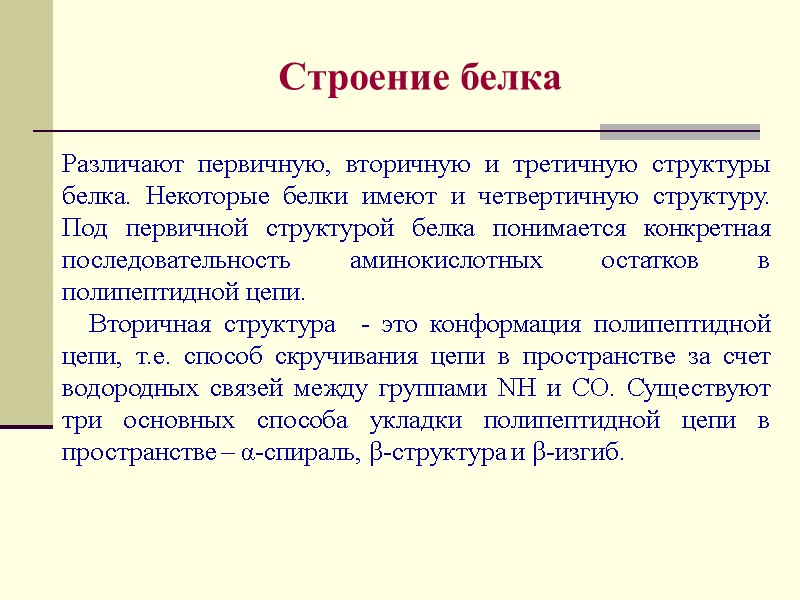 Строение белка

Различают первичную, вторичную и третичную структуры белка. Некоторые белки имеют и четвертичную структуру. Под первичной структурой белка понимается конкретная последовательность аминокислотных остатков в полипептидной цепи.

Вторичная структура - это конформация полипептидной цепи, т.е. способ скручивания цепи в пространстве за счет водородных связей между группами NH и CO. Существуют три основных способа укладки полипептидной цепи в пространстве – α-спираль, β-структура и β-изгиб.